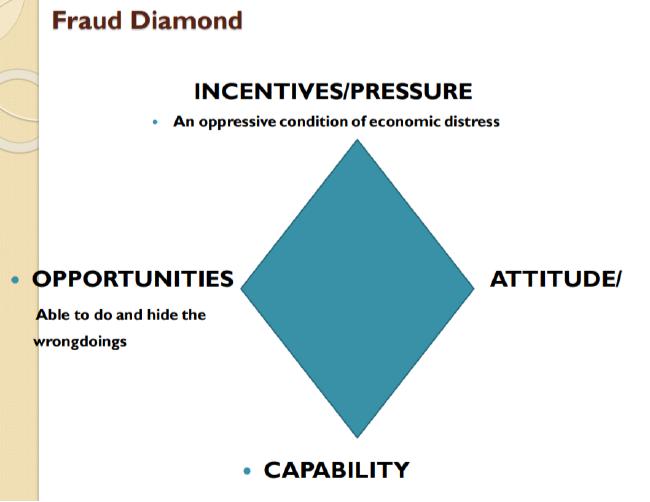 Fraud Diamond

INCENTIVES/PRESSURE

• An oppressive condition of economic distress

• OPPORTUNITIES

Able to do and hide the wrongdoings

ATTITUDE/

• CAPABILITY